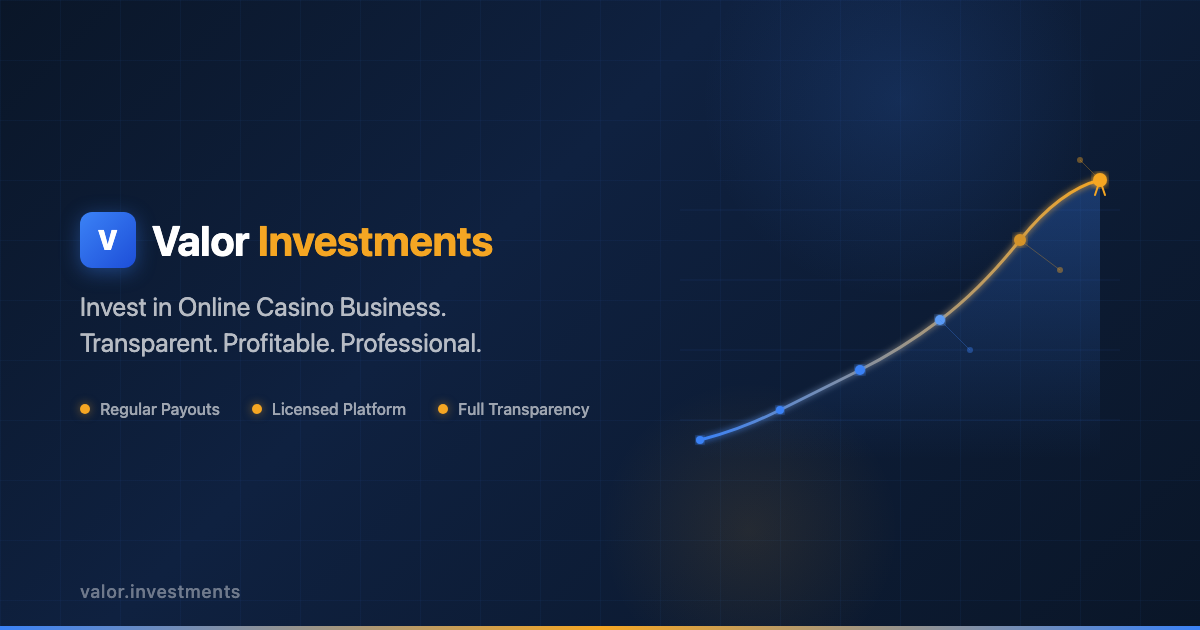 V Valor Investments

Invest in Online Casino Business.
Transparent. Profitable. Professional.

Regular Payouts Licensed Platform Full Transparency

valor.investments